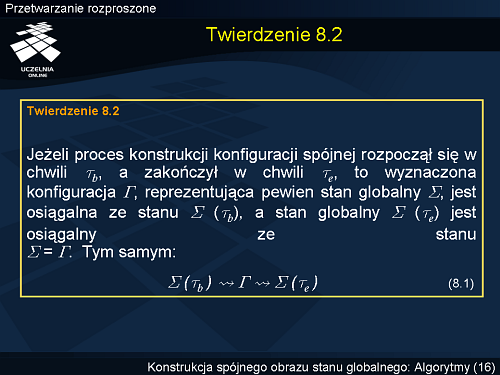 Przetwarzanie rozproszone

UCZELNIA ONLINE

Twierdzenie 8.2

Twierdzenie 8.2

Jeżeli proces konstrukcji konfiguracji spójnej rozpoczął się w chwili $\tau_b$, a zakończył w chwili $\tau_e$, to wyznaczona konfiguracja $\Gamma$, reprezentująca pewien stan globalny $\Sigma$, jest osiągalna ze stanu $\Sigma$ $(\tau_b)$, a stan globalny $\Sigma$ $(\tau_e)$ jest osiągalny ze stanu $\Sigma = \Gamma$. Tym samym:

$\Sigma(\tau_b) \rightsquigarrow \Gamma \rightsquigarrow \Sigma(\tau_e)$ (8.1)

Konstrukcja spójnego obrazu stanu globalnego: Algorytmy (16)